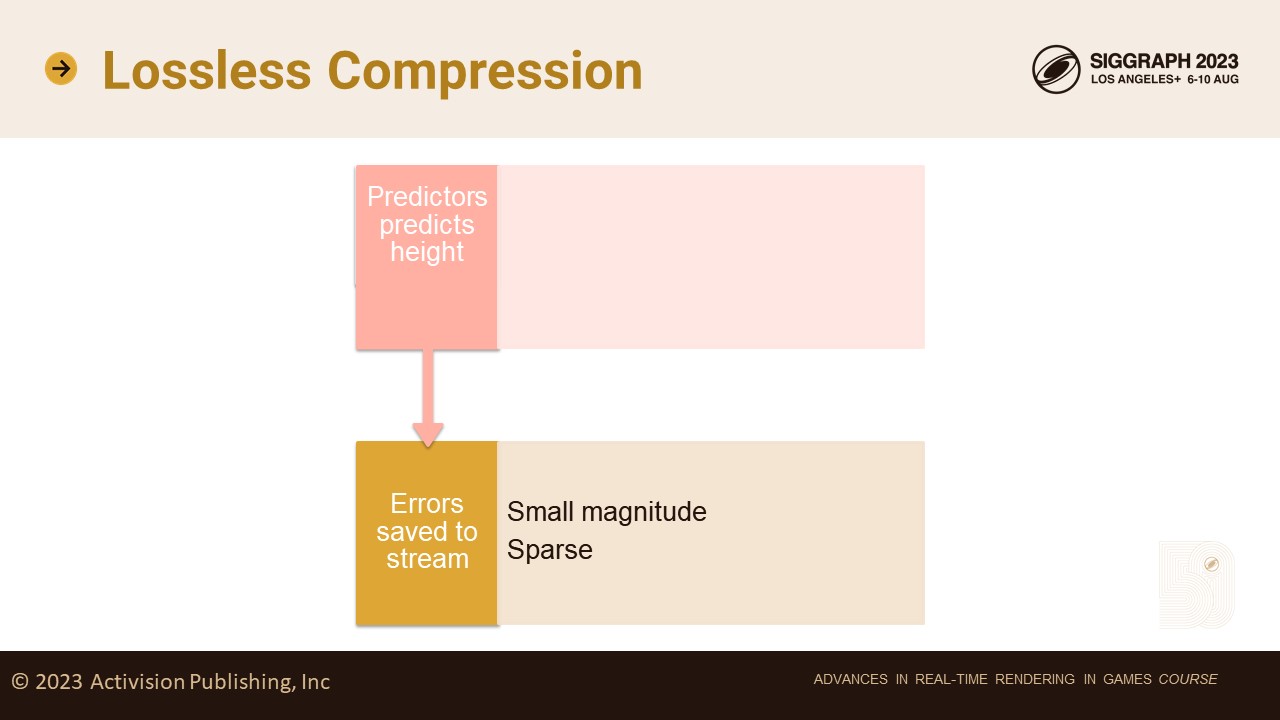 Lossless Compression

SIGGRAPH 2023
LOS ANGELES+ 6-10 AUG

Predictors predicts height

Errors saved to stream

Small magnitude
Sparse

© 2023 Activision Publishing, Inc

ADVANCES IN REAL-TIME RENDERING IN GAMES COURSE